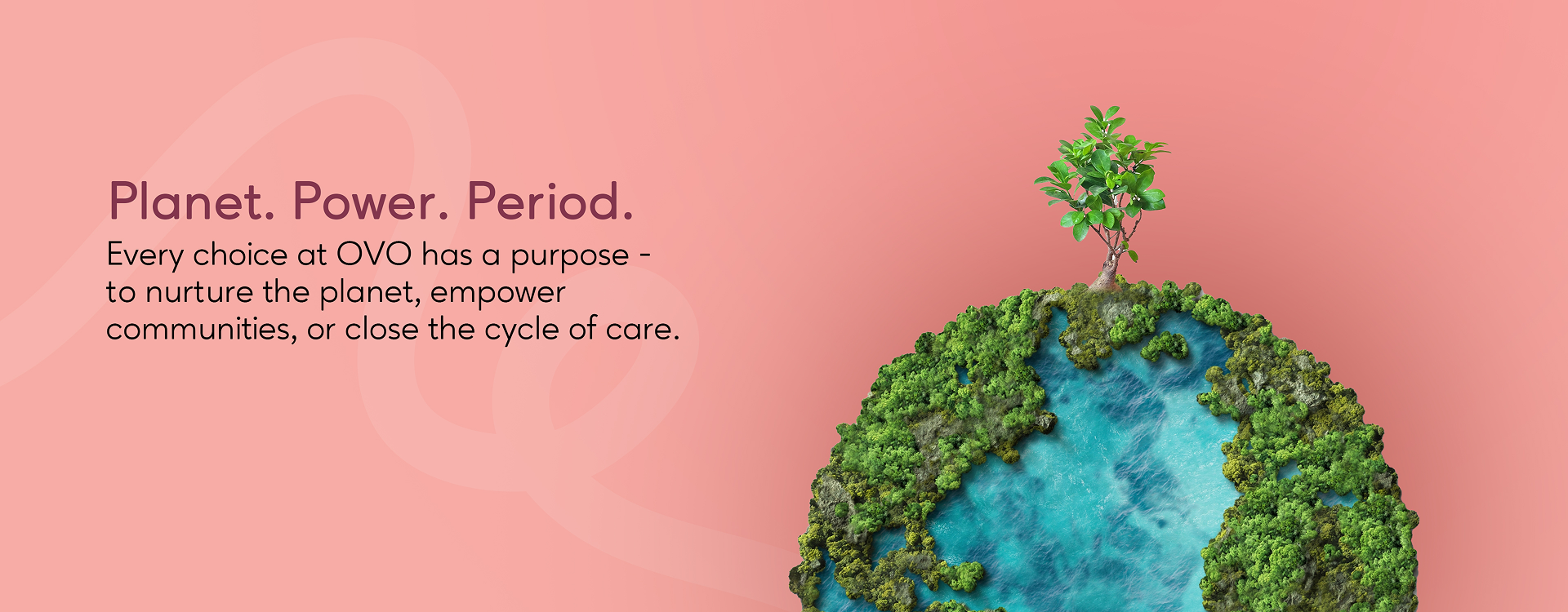 Planet. Power. Period.

Every choice at OVO has a purpose - to nurture the planet, empower communities, or close the cycle of care.